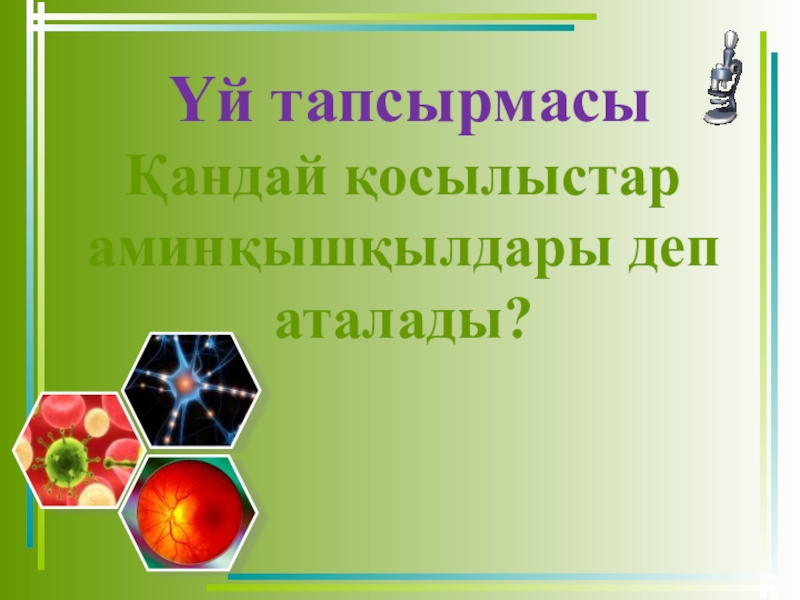 Үй тапсырмасы

Қандай қосылыстар аминқышқылдары деп аталады?